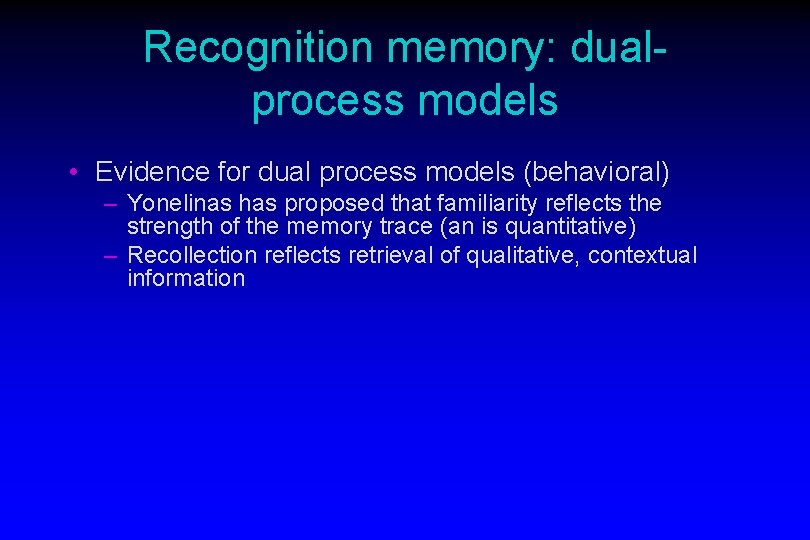 Recognition memory: dual-process models

• Evidence for dual process models (behavioral)
– Yonelinas has proposed that familiarity reflects the strength of the memory trace (an is quantitative)
– Recollection reflects retrieval of qualitative, contextual information